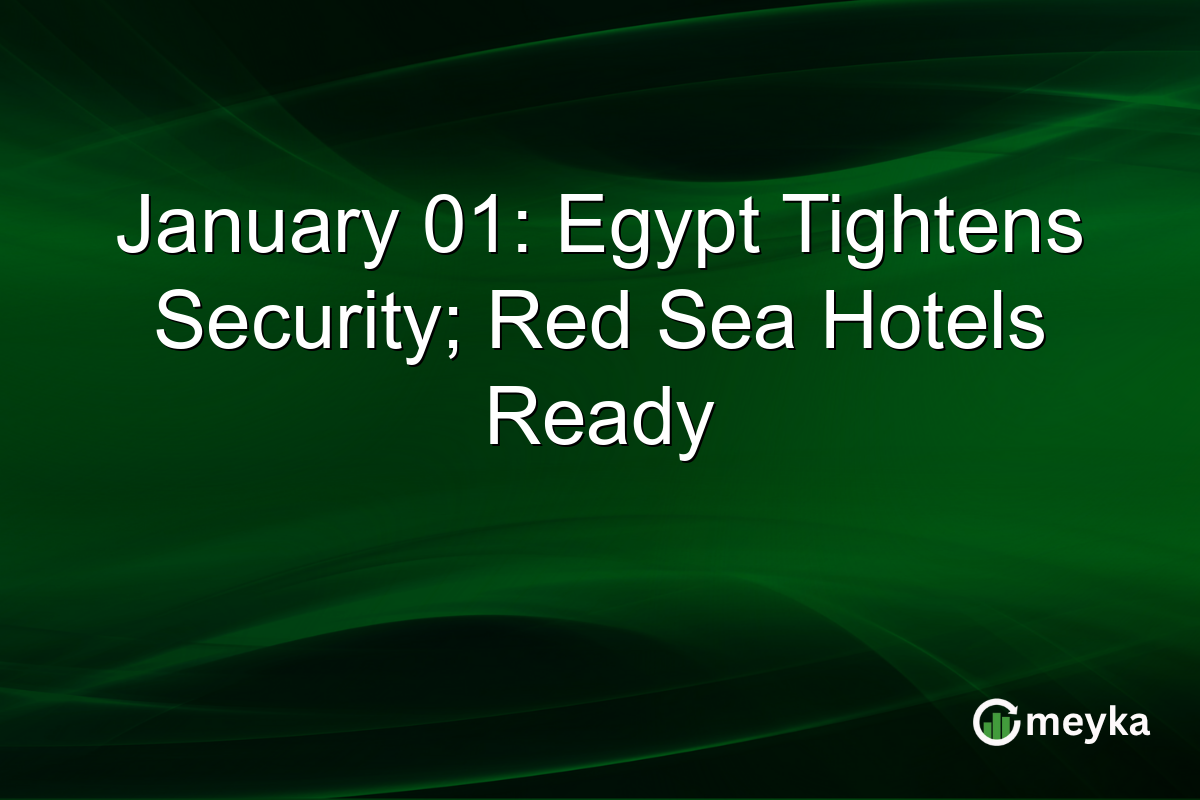 January 01: Egypt Tightens Security; Red Sea Hotels Ready

meyka